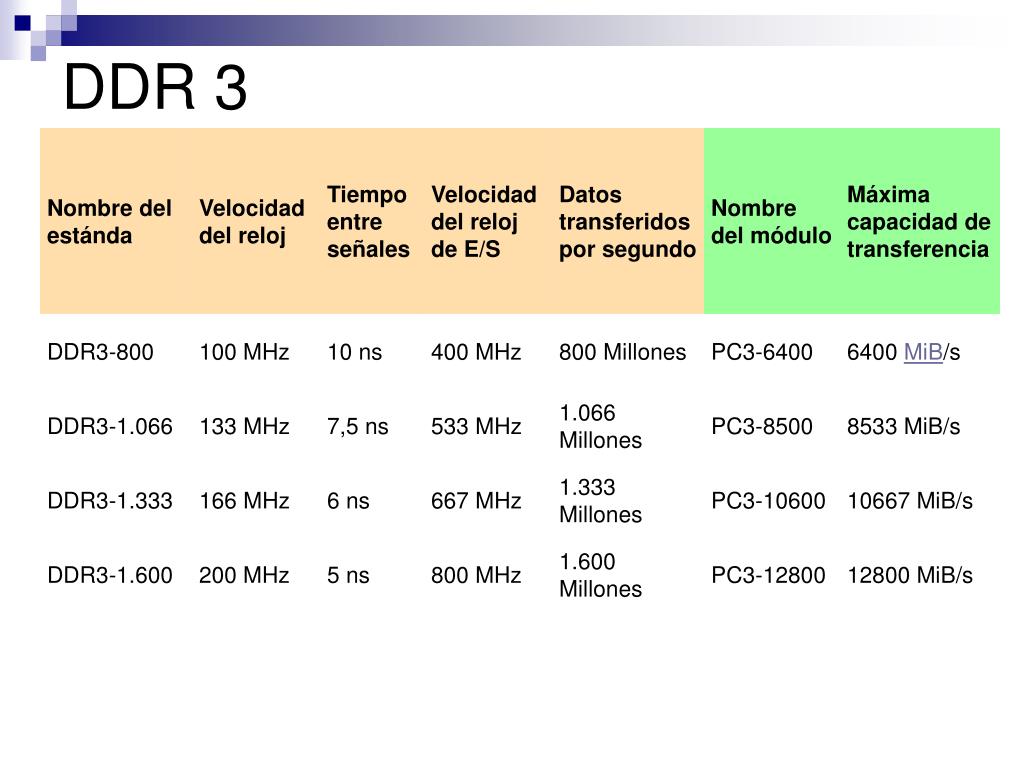 DDR 3

| Nombre del estánda | Velocidad del reloj | Tiempo entre señales | Velocidad del reloj de E/S | Datos transferidos por segundo | Nombre del módulo | Máxima capacidad de transferencia |
|---|---|---|---|---|---|---|
| DDR3-800 | 100 MHz | 10 ns | 400 MHz | 800 Millones | PC3-6400 | 6400 MiB/s |
| DDR3-1.066 | 133 MHz | 7,5 ns | 533 MHz | 1.066 Millones | PC3-8500 | 8533 MiB/s |
| DDR3-1.333 | 166 MHz | 6 ns | 667 MHz | 1.333 Millones | PC3-10600 | 10667 MiB/s |
| DDR3-1.600 | 200 MHz | 5 ns | 800 MHz | 1.600 Millones | PC3-12800 | 12800 MiB/s |